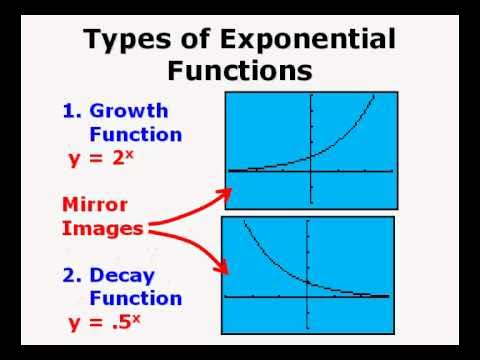 Types of Exponential Functions

1. Growth Function
$y = 2^x$

Mirror Images

2. Decay Function
$y = .5^x$